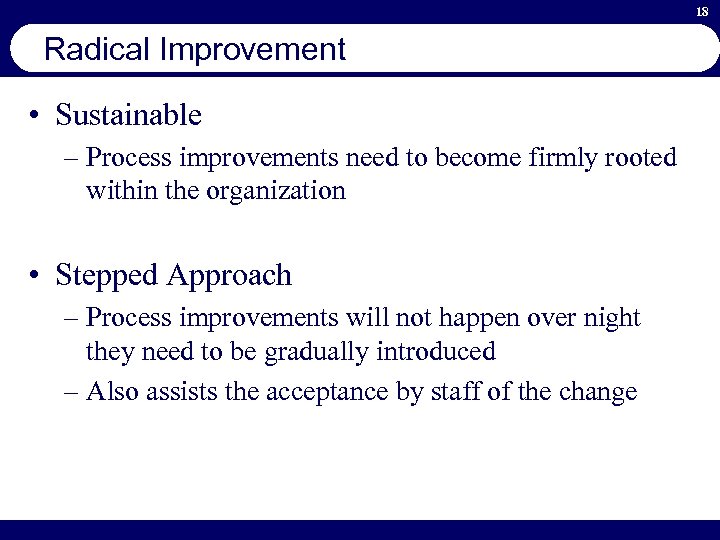 18

Radical Improvement

• Sustainable
– Process improvements need to become firmly rooted within the organization

• Stepped Approach
– Process improvements will not happen over night they need to be gradually introduced
– Also assists the acceptance by staff of the change